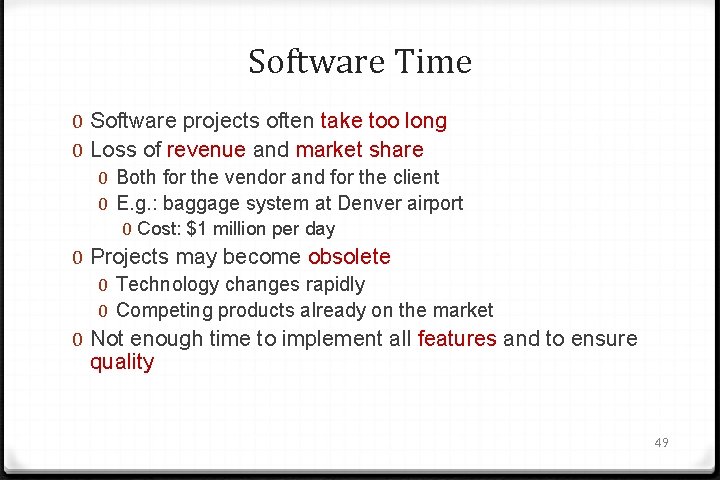 Software Time

0 Software projects often take too long
0 Loss of revenue and market share
0 Both for the vendor and for the client
0 E.g.: baggage system at Denver airport
0 Cost: \$1 million per day
0 Projects may become obsolete
0 Technology changes rapidly
0 Competing products already on the market
0 Not enough time to implement all features and to ensure quality

49